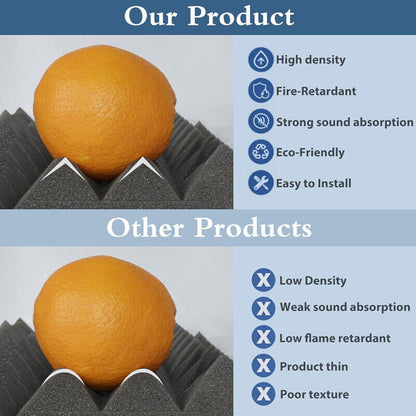 Our Product

High density

Fire-Retardant

Strong sound absorption

Eco-Friendly

Easy to Install

Other Products

X Low Density

X Weak sound absorption

X Low flame retardant

X Product thin

X Poor texture